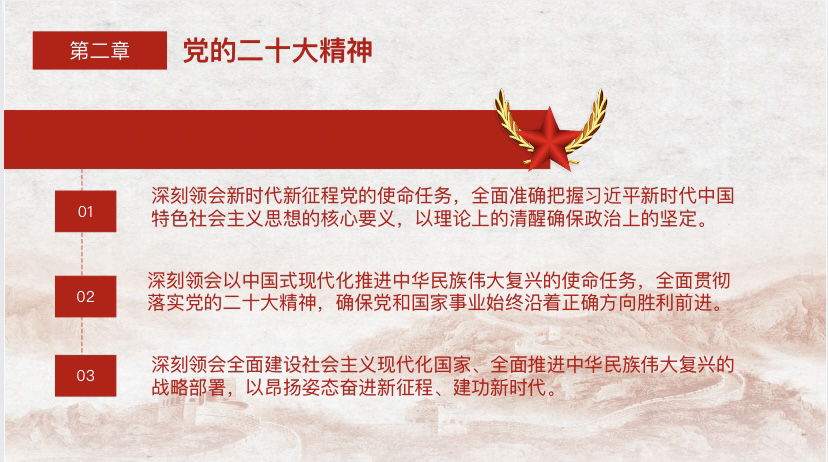 第二章

党的二十大精神

01

深刻领会新时代新征程党的使命任务，全面准确把握习近平新时代中国特色社会主义思想的核心要义，以理论上的清醒确保政治上的坚定。

02

深刻领会以中国式现代化推进中华民族伟大复兴的使命任务，全面贯彻落实党的二十大精神，确保党和国家事业始终沿着正确方向胜利前进。

03

深刻领会全面建设社会主义现代化国家、全面推进中华民族伟大复兴的战略部署，以昂扬姿态奋进新征程、建功新时代。